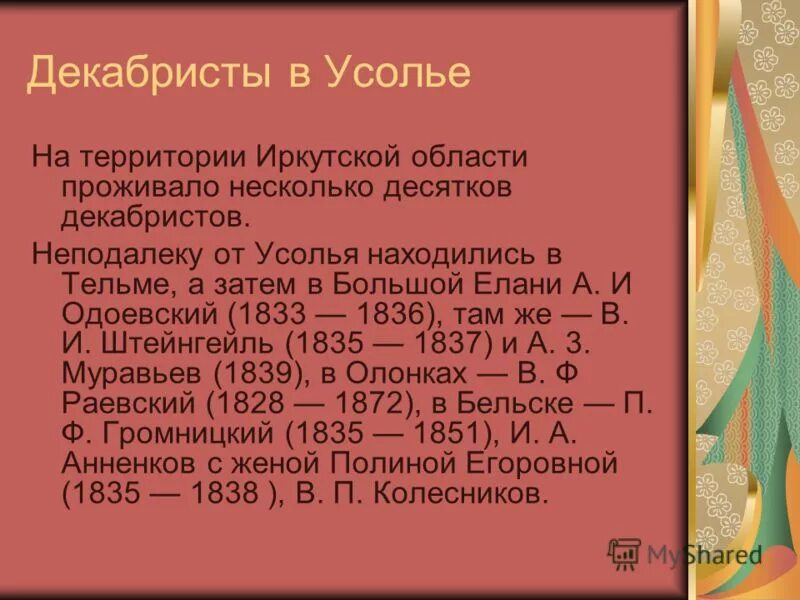 Декабристы в Усолье

На территории Иркутской области проживало несколько десятков декабристов.

Неподалеку от Усолья находились в Тельме, а затем в Большой Елани А. И Одоевский (1833 — 1836), там же — В. И. Штейнгейль (1835 — 1837) и А. З. Муравьев (1839), в Олонках — В. Ф Раевский (1828 — 1872), в Бельске — П. Ф. Громницкий (1835 — 1851), И. А. Анненков с женой Полиной Егоровной (1835 — 1838 ), В. П. Колесников.

MyShared